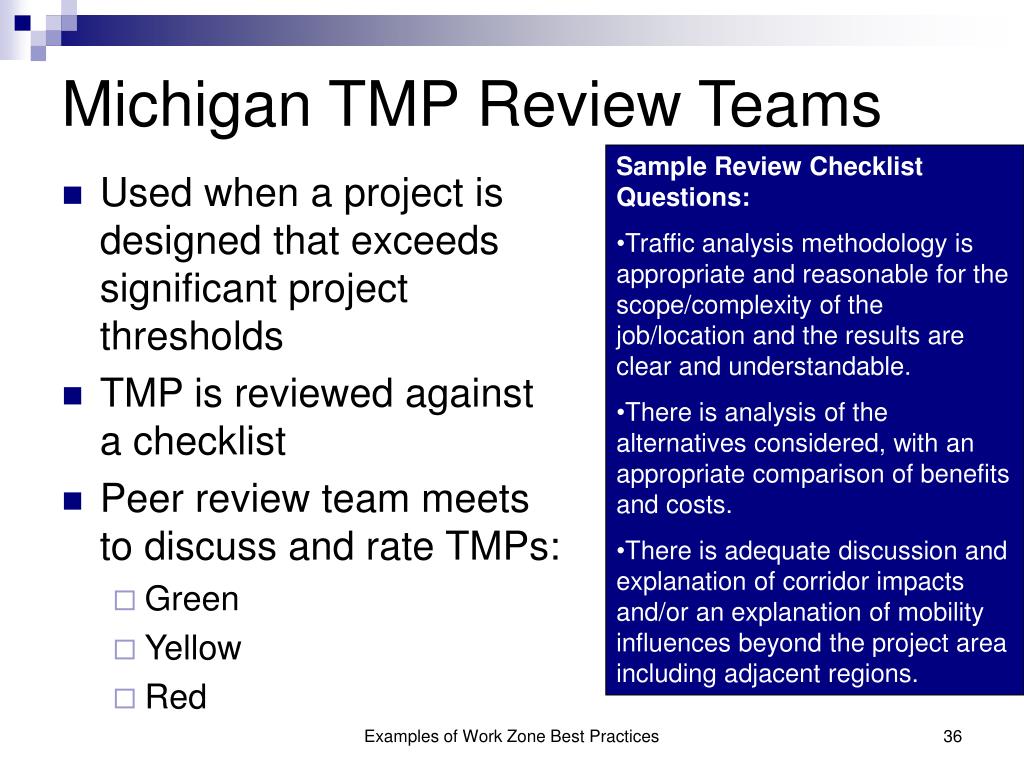 Michigan TMP Review Teams

- Used when a project is designed that exceeds significant project thresholds
- TMP is reviewed against a checklist
- Peer review team meets to discuss and rate TMPs:
  - Green
  - Yellow
  - Red

Sample Review Checklist Questions:

•Traffic analysis methodology is appropriate and reasonable for the scope/complexity of the job/location and the results are clear and understandable.

•There is analysis of the alternatives considered, with an appropriate comparison of benefits and costs.

•There is adequate discussion and explanation of corridor impacts and/or an explanation of mobility influences beyond the project area including adjacent regions.

Examples of Work Zone Best Practices

36